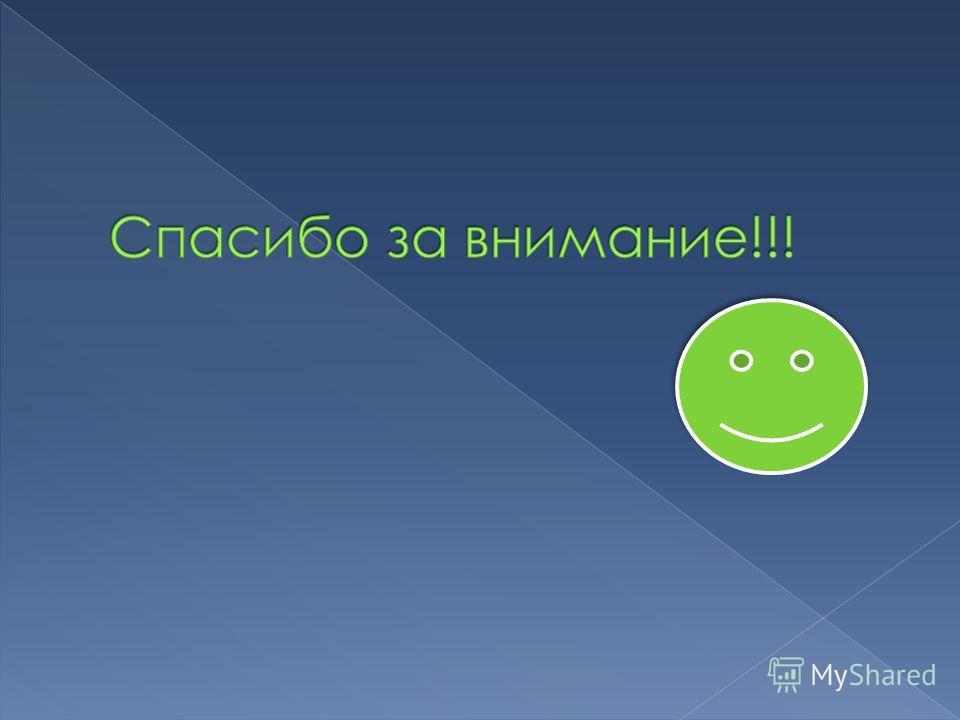 Спасибо за внимание!!!

MyShared